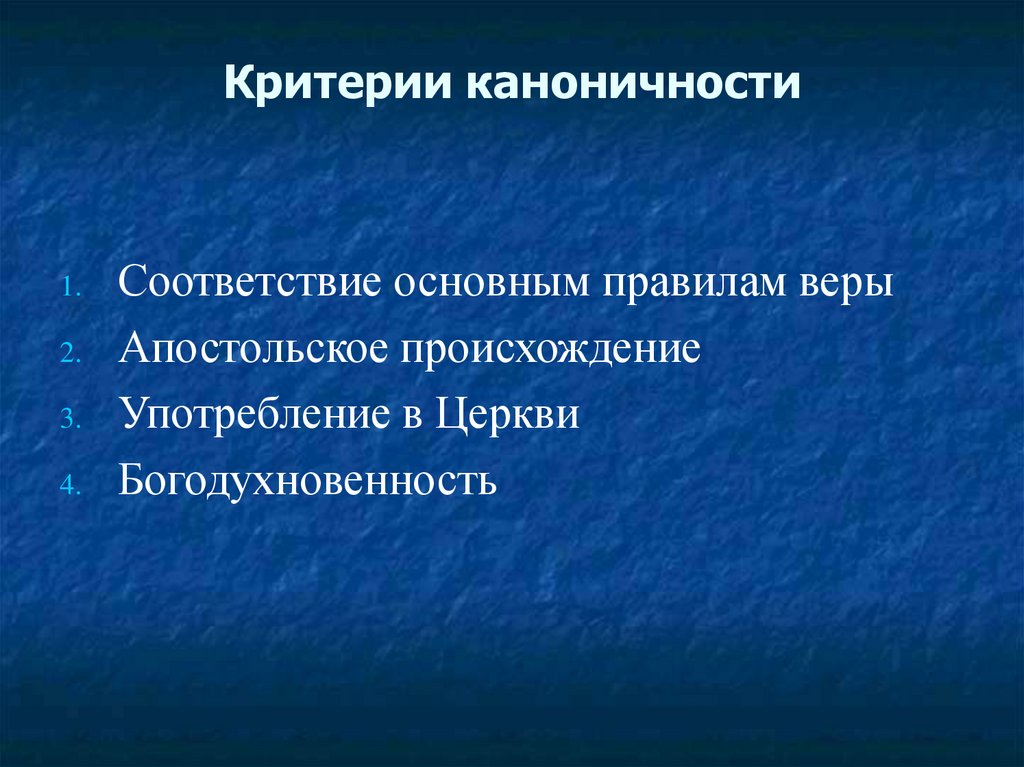 Критерии каноничности

1. Соответствие основным правилам веры
2. Апостольское происхождение
3. Употребление в Церкви
4. Богодухновенность